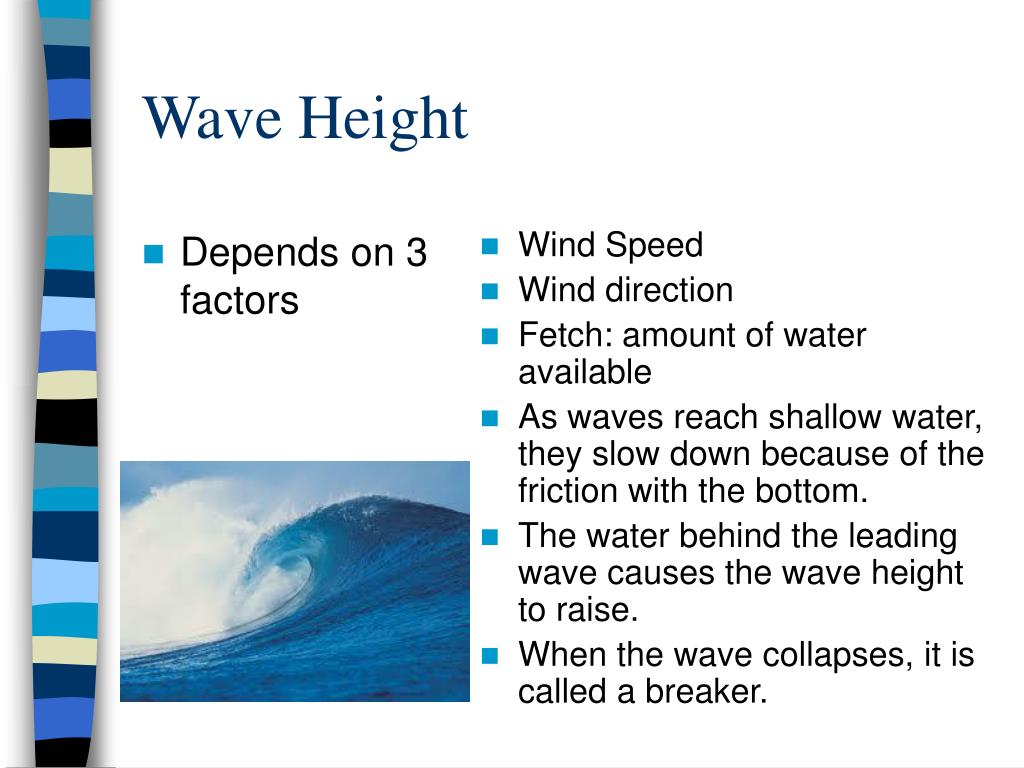 Wave Height

- Depends on 3 factors

- Wind Speed
- Wind direction
- Fetch: amount of water available
- As waves reach shallow water, they slow down because of the friction with the bottom.
- The water behind the leading wave causes the wave height to raise.
- When the wave collapses, it is called a breaker.